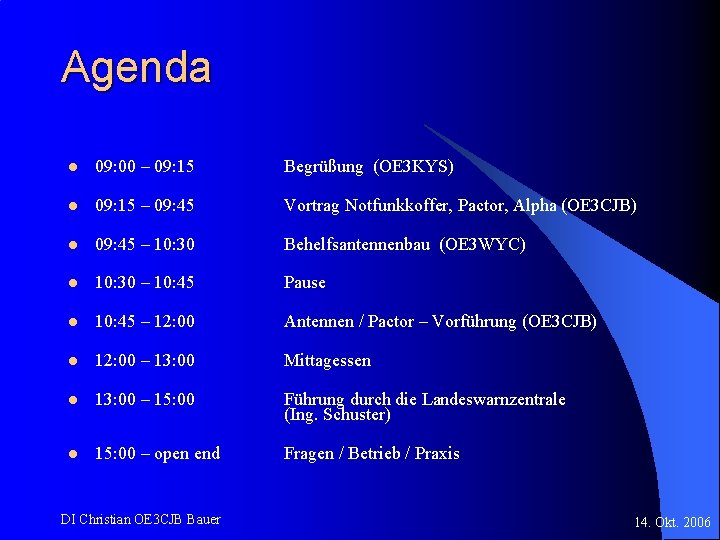 Agenda

- 09:00 – 09:15 Begrüßung (OE3KYS)
- 09:15 – 09:45 Vortrag Notfunkkoffer, Pactor, Alpha (OE3CJB)
- 09:45 – 10:30 Behelfsantennenbau (OE3WYC)
- 10:30 – 10:45 Pause
- 10:45 – 12:00 Antennen / Pactor – Vorführung (OE3CJB)
- 12:00 – 13:00 Mittagessen
- 13:00 – 15:00 Führung durch die Landeswarnzentrale (Ing. Schuster)
- 15:00 – open end Fragen / Betrieb / Praxis

DI Christian OE3CJB Bauer

14. Okt. 2006